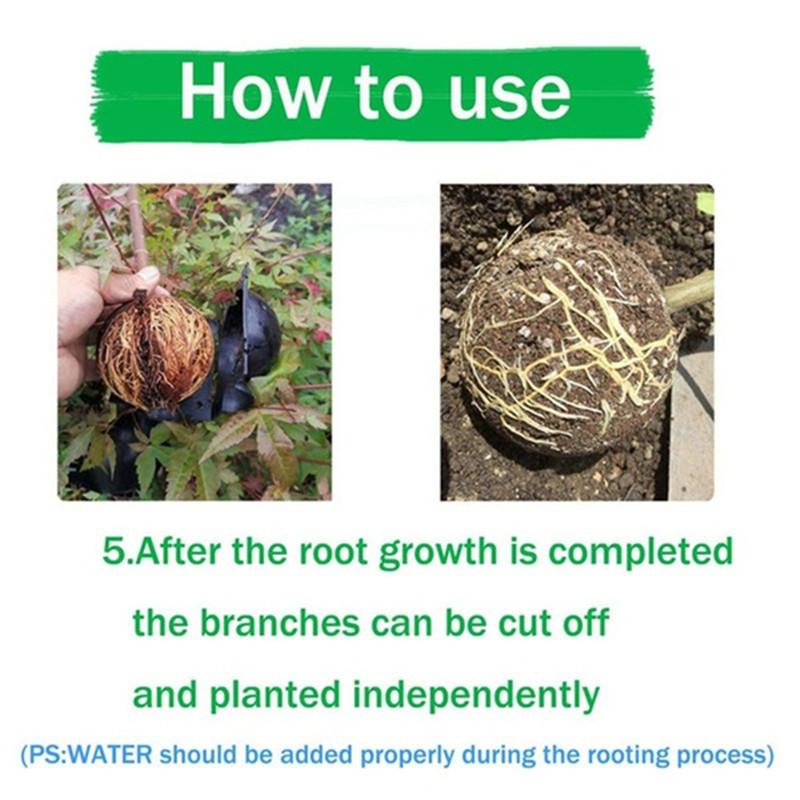 How to use

5.After the root growth is completed the branches can be cut off and planted independently

(PS:WATER should be added properly during the rooting process)